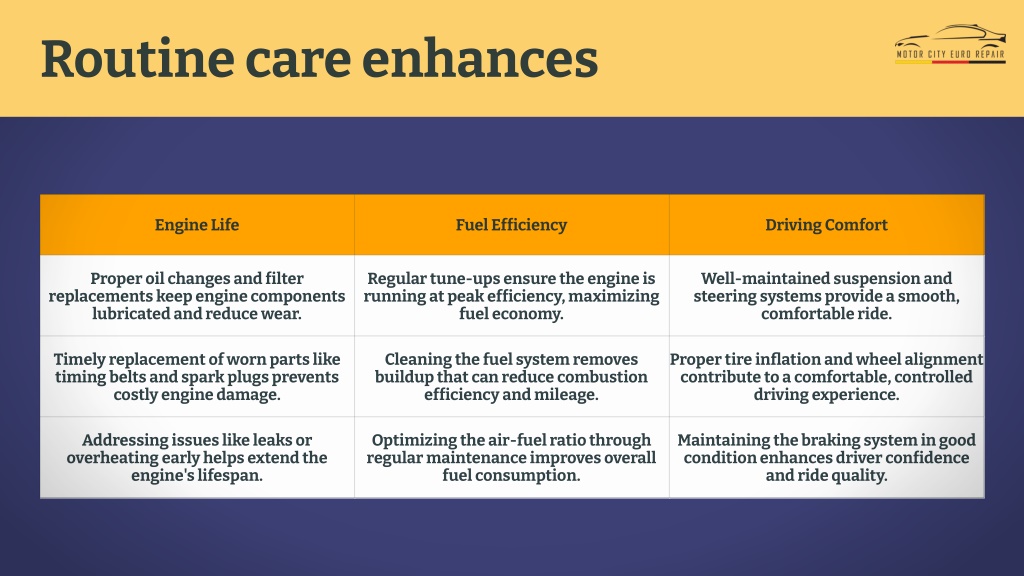 Routine care enhances

MOTOR CITY EURO REPAIR

| Engine Life | Fuel Efficiency | Driving Comfort |
|---|---|---|
| Proper oil changes and filter replacements keep engine components lubricated and reduce wear. | Regular tune-ups ensure the engine is running at peak efficiency, maximizing fuel economy. | Well-maintained suspension and steering systems provide a smooth, comfortable ride. |
| Timely replacement of worn parts like timing belts and spark plugs prevents costly engine damage. | Cleaning the fuel system removes buildup that can reduce combustion efficiency and mileage. | Proper tire inflation and wheel alignment contribute to a comfortable, controlled driving experience. |
| Addressing issues like leaks or overheating early helps extend the engine's lifespan. | Optimizing the air-fuel ratio through regular maintenance improves overall fuel consumption. | Maintaining the braking system in good condition enhances driver confidence and ride quality. |